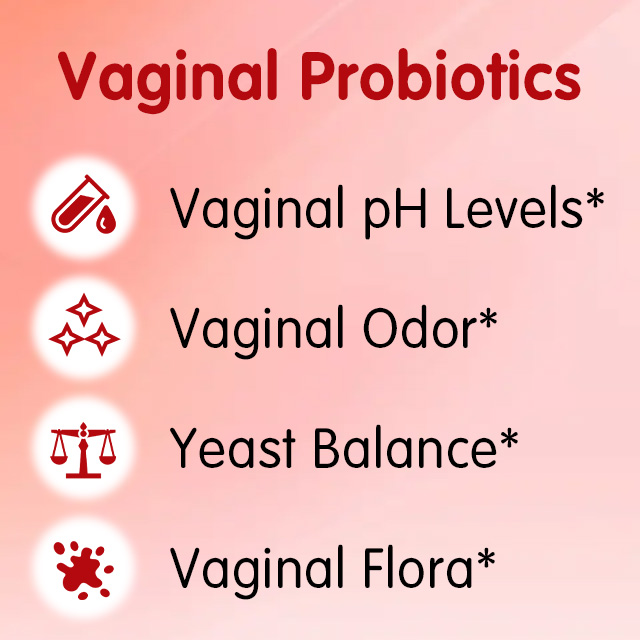 Vaginal Probiotics

Vaginal pH Levels*

Vaginal Odor*

Yeast Balance*

Vaginal Flora*